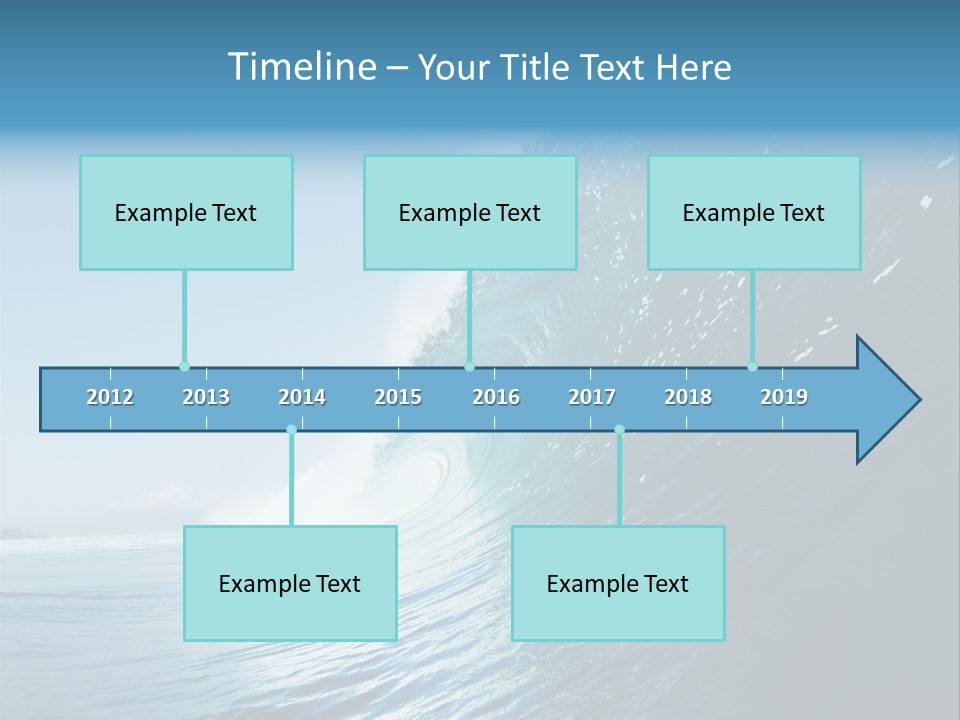 Timeline – Your Title Text Here

Example Text

Example Text

Example Text

2012 2013 2014 2015 2016 2017 2018 2019

Example Text

Example Text